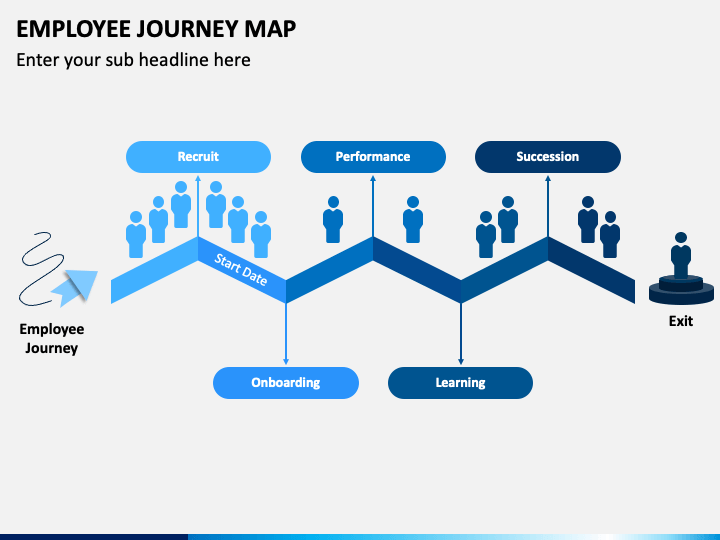 EMPLOYEE JOURNEY MAP
Enter your sub headline here

Recruit
Performance
Succession

Start Date

Employee Journey

Exit

Onboarding
Learning